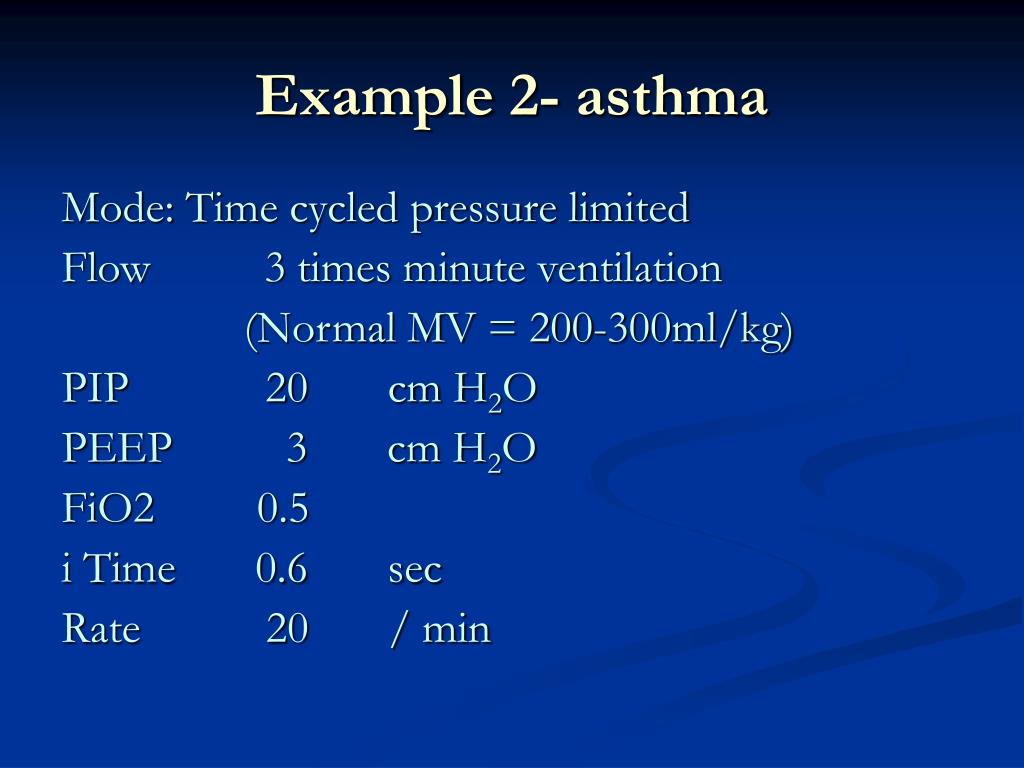 Example 2- asthma

Mode: Time cycled pressure limited
Flow 3 times minute ventilation
(Normal MV = 200-300ml/kg)
PIP 20 cm $H_2O$
PEEP 3 cm $H_2O$
FiO2 0.5
i Time 0.6 sec
Rate 20 / min